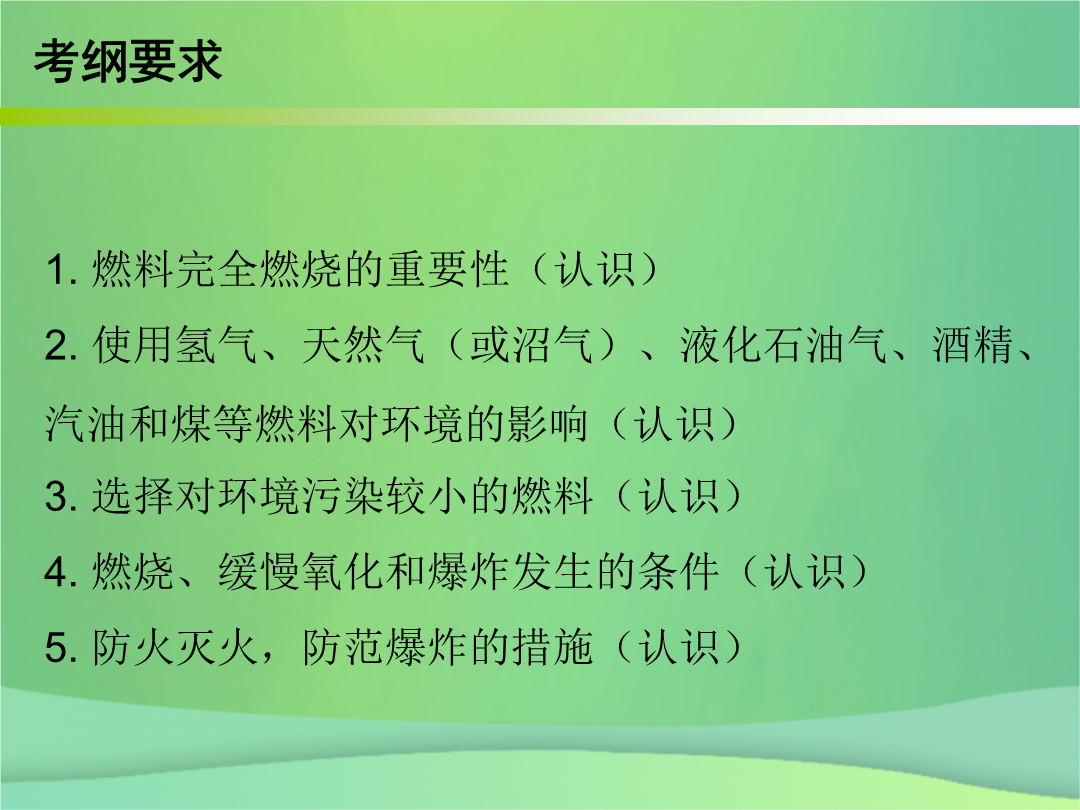 考纲要求

1. 燃料完全燃烧的重要性（认识）

2. 使用氢气、天然气（或沼气）、液化石油气、酒精、汽油和煤等燃料对环境的影响（认识）

3. 选择对环境污染较小的燃料（认识）

4. 燃烧、缓慢氧化和爆炸发生的条件（认识）

5. 防火灭火，防范爆炸的措施（认识）